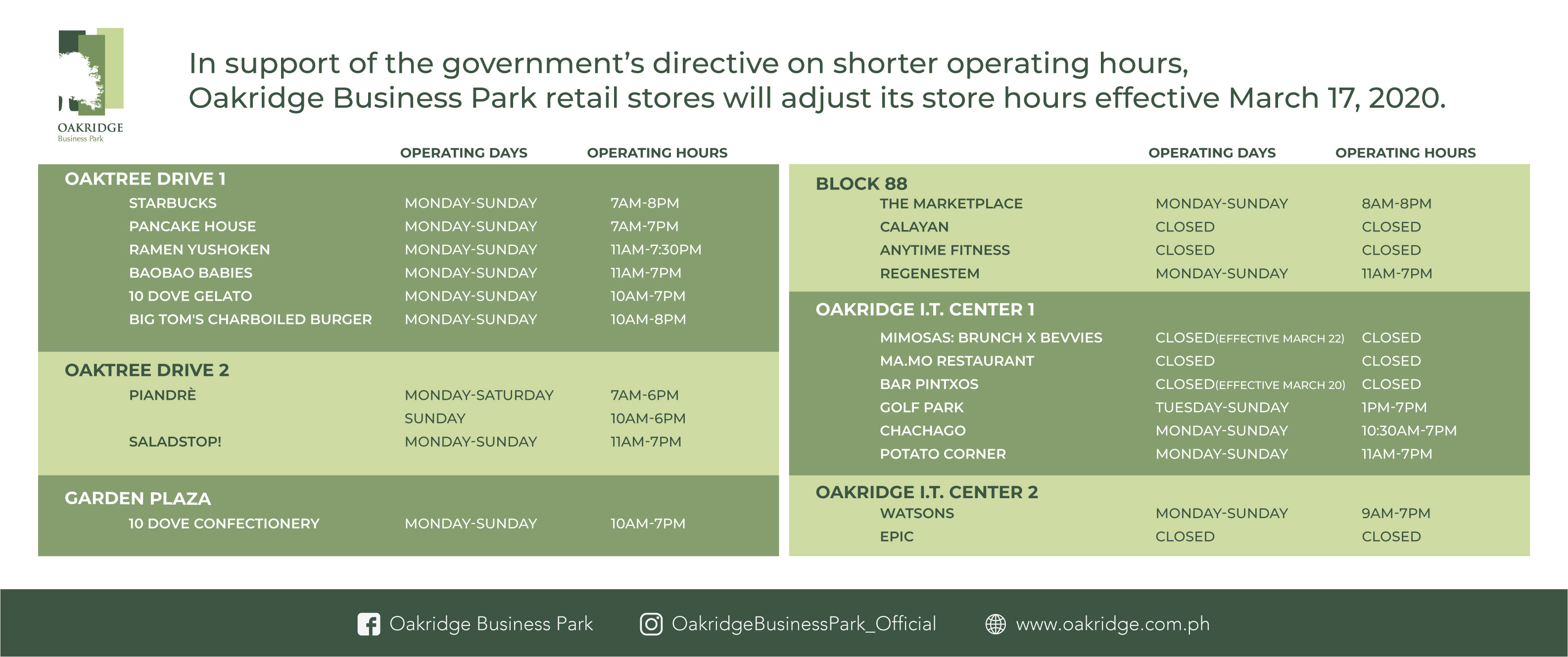 OAKRIDGE
Business Park

In support of the government's directive on shorter operating hours, Oakridge Business Park retail stores will adjust its store hours effective March 17, 2020.

| | OPERATING DAYS | OPERATING HOURS |
|---|---|---|
| OAKTREE DRIVE 1 | | |
| STARBUCKS | MONDAY-SUNDAY | 7AM-8PM |
| PANCAKE HOUSE | MONDAY-SUNDAY | 7AM-7PM |
| RAMEN YUSHOKEN | MONDAY-SUNDAY | 11AM-7:30PM |
| BAOBAO BABIES | MONDAY-SUNDAY | 11AM-7PM |
| 10 DOVE GELATO | MONDAY-SUNDAY | 10AM-7PM |
| BIG TOM'S CHARBOILED BURGER | MONDAY-SUNDAY | 10AM-8PM |
| OAKTREE DRIVE 2 | | |
| PIANDRÈ | MONDAY-SATURDAY | 7AM-6PM |
| | SUNDAY | 10AM-6PM |
| SALADSTOP! | MONDAY-SUNDAY | 11AM-7PM |
| GARDEN PLAZA | | |
| 10 DOVE CONFECTIONERY | MONDAY-SUNDAY | 10AM-7PM |

| | OPERATING DAYS | OPERATING HOURS |
|---|---|---|
| BLOCK 88 | | |
| THE MARKETPLACE | MONDAY-SUNDAY | 8AM-8PM |
| CALAYAN | CLOSED | CLOSED |
| ANYTIME FITNESS | CLOSED | CLOSED |
| REGENESTEM | MONDAY-SUNDAY | 11AM-7PM |
| OAKRIDGE I.T. CENTER 1 | | |
| MIMOSAS: BRUNCH X BEVVIES | CLOSED(EFFECTIVE MARCH 22) | CLOSED |
| MA.MO RESTAURANT | CLOSED | CLOSED |
| BAR PINTXOS | CLOSED(EFFECTIVE MARCH 20) | CLOSED |
| GOLF PARK | TUESDAY-SUNDAY | 1PM-7PM |
| CHACHAGO | MONDAY-SUNDAY | 10:30AM-7PM |
| POTATO CORNER | MONDAY-SUNDAY | 11AM-7PM |
| OAKRIDGE I.T. CENTER 2 | | |
| WATSONS | MONDAY-SUNDAY | 9AM-7PM |
| EPIC | CLOSED | CLOSED |

Oakridge Business Park   OakridgeBusinessPark_Official   www.oakridge.com.ph